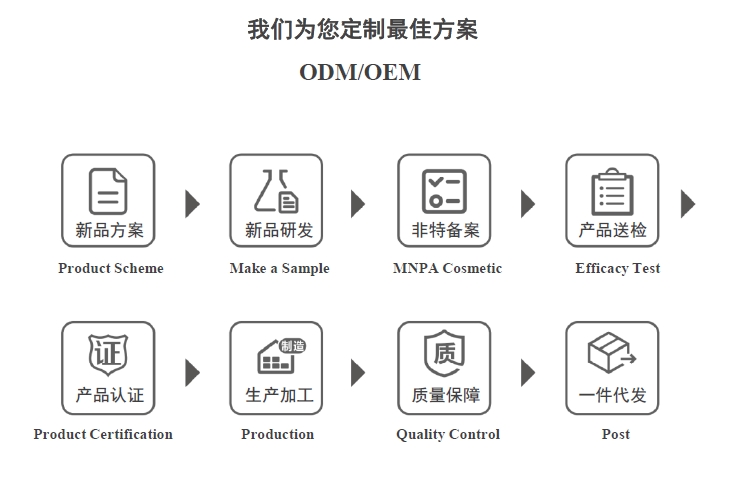 我们为您定制最佳方案

ODM/OEM

新品方案
Product Scheme

新品研发
Make a Sample

非特备案
MNPA Cosmetic

产品送检
Efficacy Test

证
产品认证
Product Certification

制造
生产加工
Production

质
质量保障
Quality Control

一件代发
Post